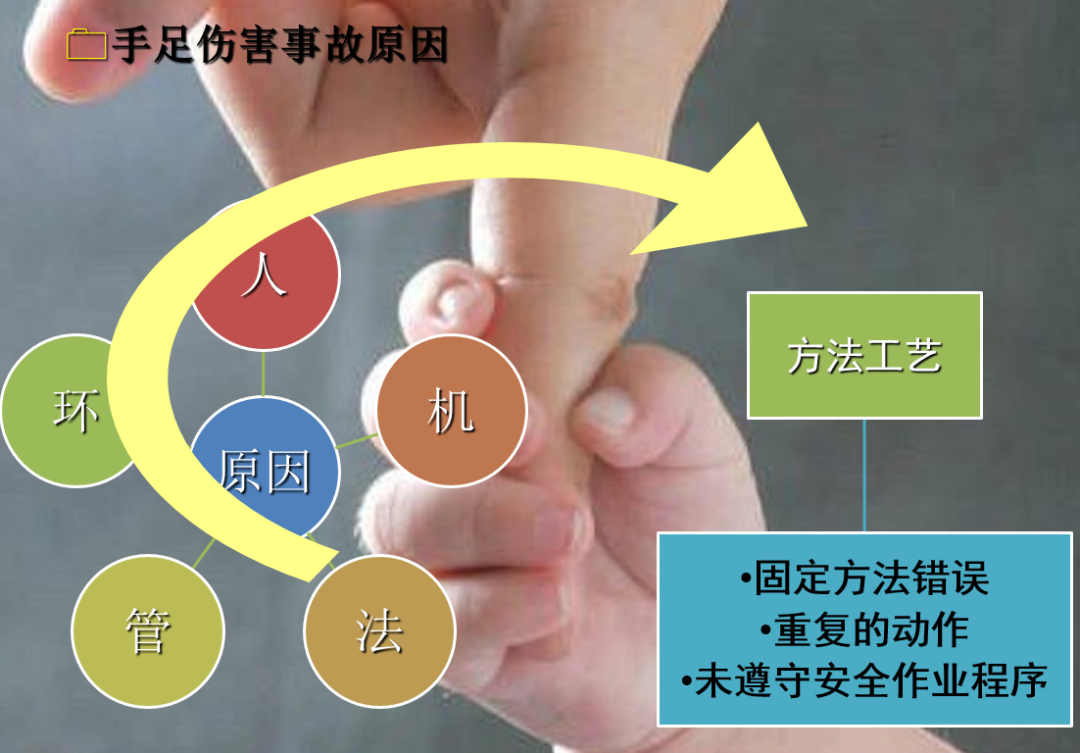 手足伤害事故原因

人

环

原因

机

管

法

方法工艺

•固定方法错误
•重复的动作
•未遵守安全作业程序